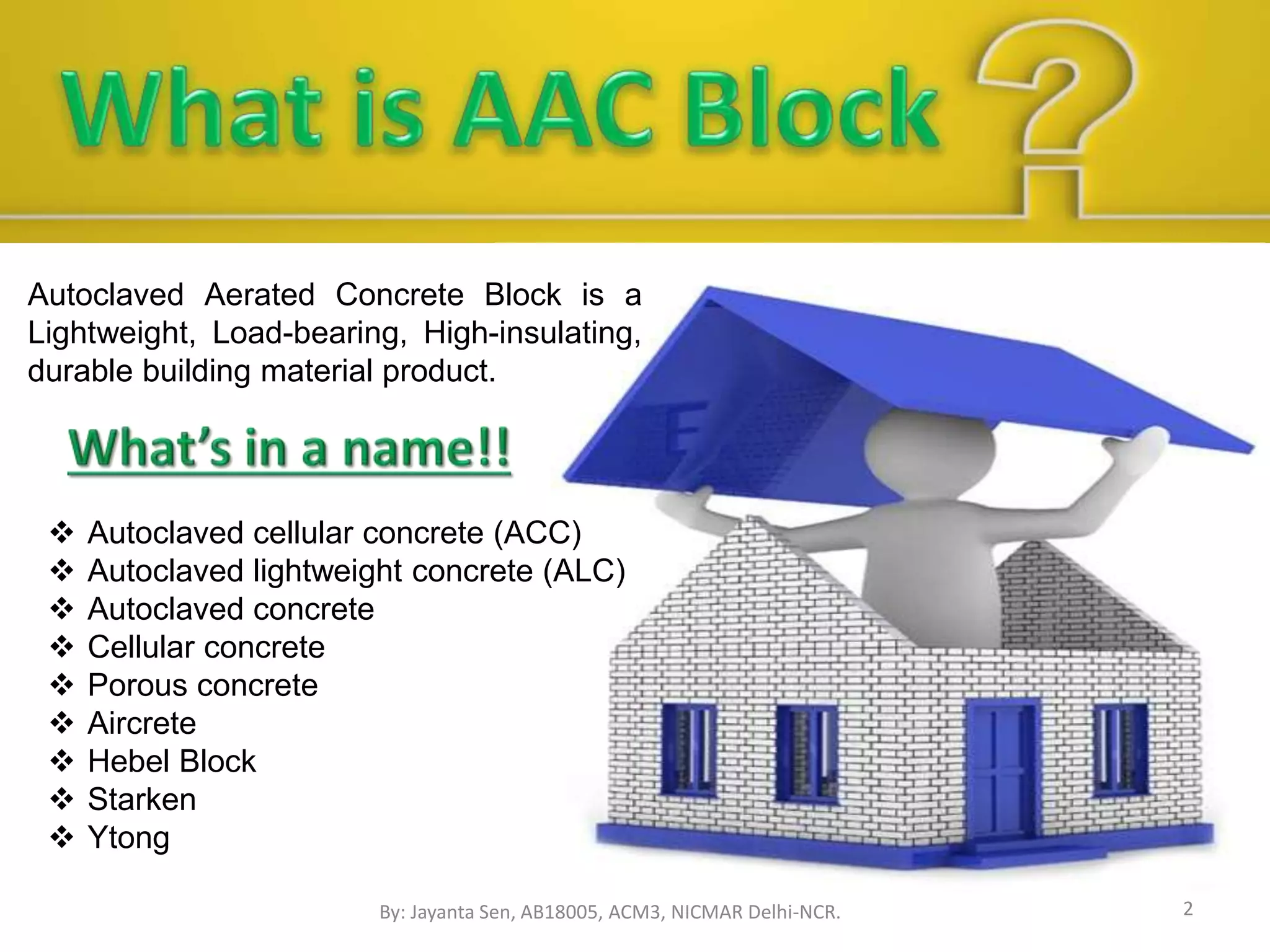 What is AAC Block ?

Autoclaved Aerated Concrete Block is a Lightweight, Load-bearing, High-insulating, durable building material product.

What's in a name!!

❖ Autoclaved cellular concrete (ACC)
❖ Autoclaved lightweight concrete (ALC)
❖ Autoclaved concrete
❖ Cellular concrete
❖ Porous concrete
❖ Aircrete
❖ Hebel Block
❖ Starken
❖ Ytong

By: Jayanta Sen, AB18005, ACM3, NICMAR Delhi-NCR.

2